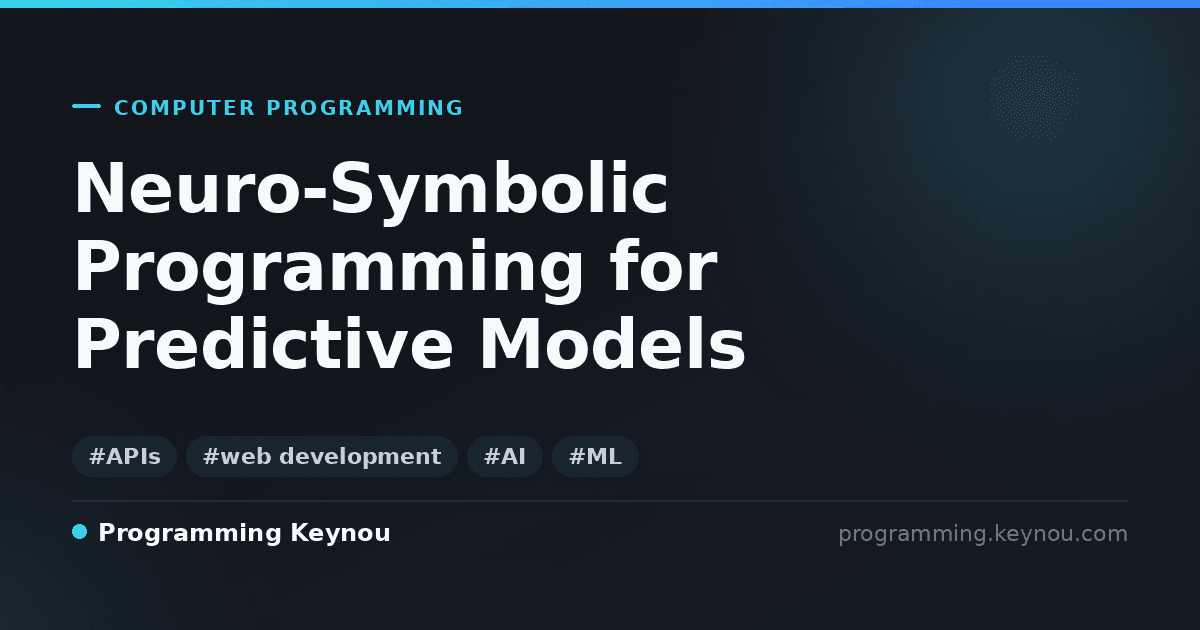 COMPUTER PROGRAMMING

Neuro-Symbolic Programming for Predictive Models

#APIs #web development #AI #ML

Programming Keynou

programming.keynou.com